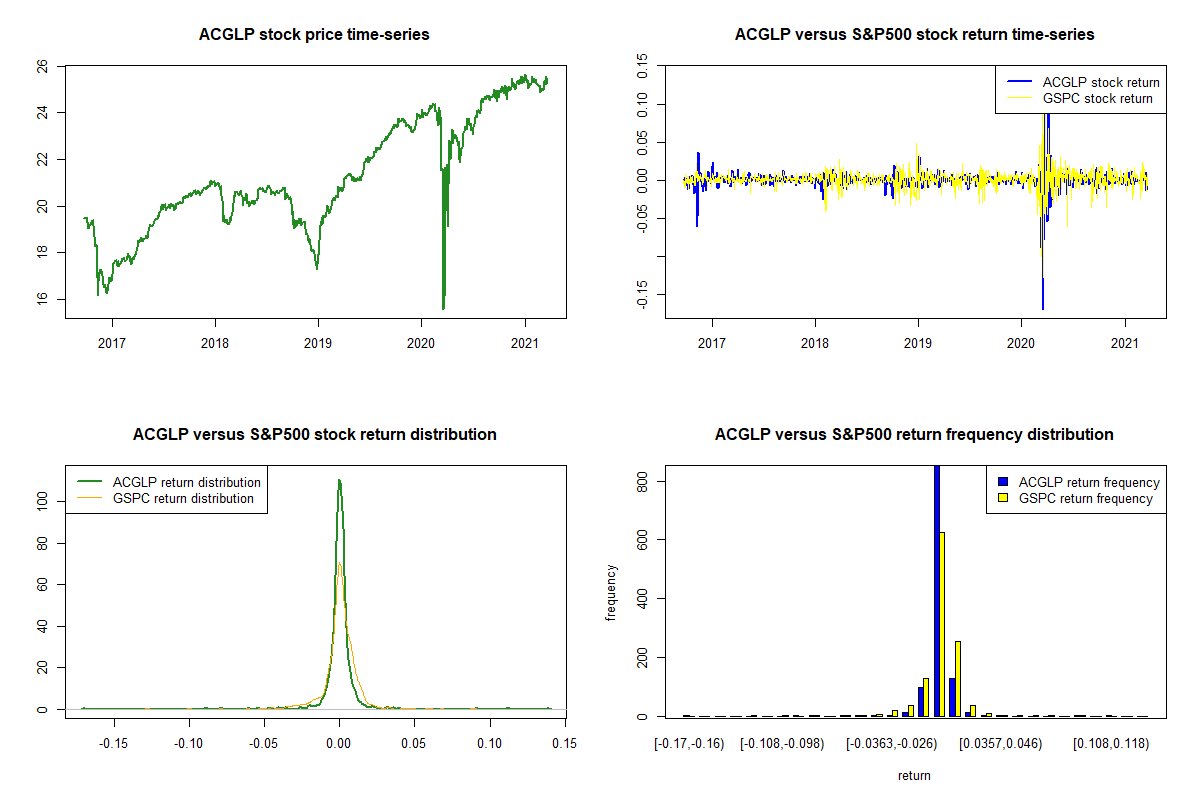 ACGLP stock price time-series

26
24
22
20
18
16

2017 2018 2019 2020 2021

ACGLP versus S&P500 stock return time-series

ACGLP stock return
GSPC stock return

0.15
0.10
0.05
0.00
-0.05
-0.15

2017 2018 2019 2020 2021

ACGLP versus S&P500 stock return distribution

ACGLP return distribution
GSPC return distribution

100
80
60
40
20
0

-0.15 -0.10 -0.05 0.00 0.05 0.10 0.15

ACGLP versus S&P500 return frequency distribution

ACGLP return frequency
GSPC return frequency

frequency

800
600
400
200
0

[-0.17,-0.16) [-0.108,-0.098) [-0.0363,-0.026) [0.0357,0.046) [0.108,0.118)

return